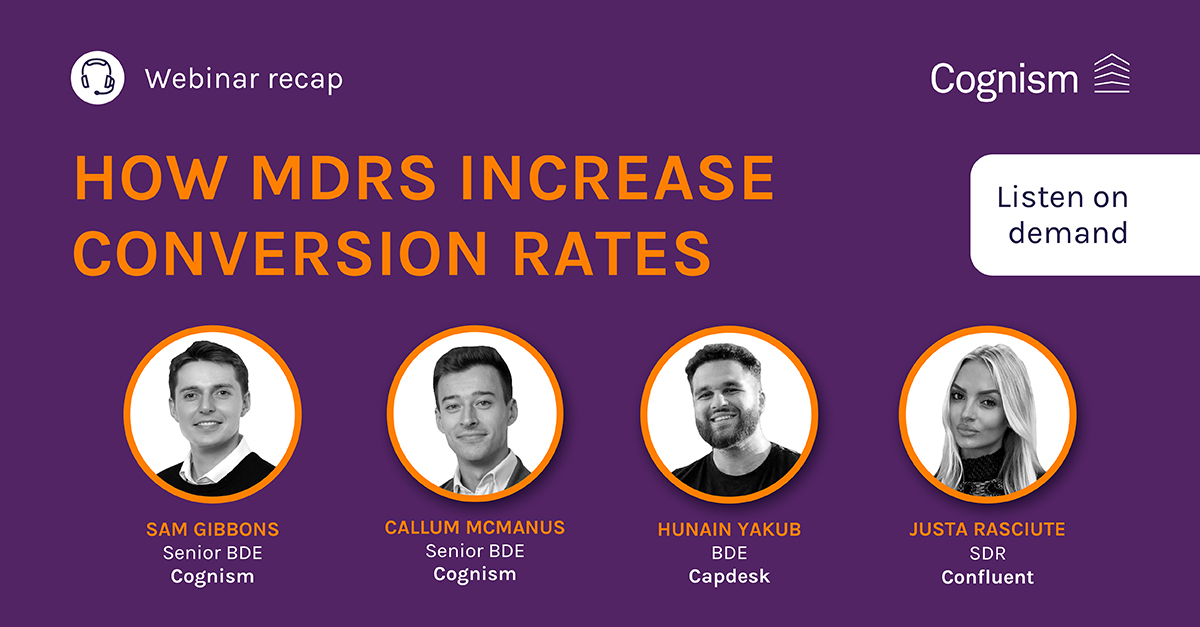 Webinar recap

Cognism

HOW MDRS INCREASE CONVERSION RATES

Listen on demand

SAM GIBBONS
Senior BDE
Cognism

CALLUM MCMANUS
Senior BDE
Cognism

HUNAIN YAKUB
BDE
Capdesk

JUSTA RASCIUTE
SDR
Confluent